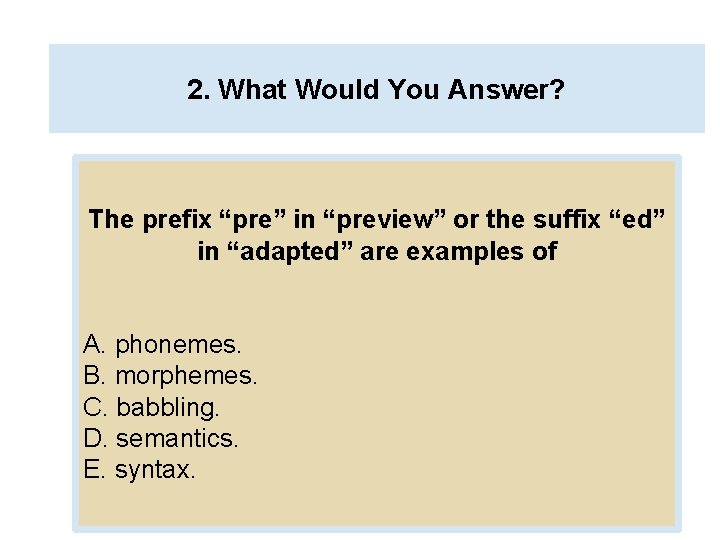 2. What Would You Answer?

The prefix “pre” in “preview” or the suffix “ed” in “adapted” are examples of

A. phonemes.
B. morphemes.
C. babbling.
D. semantics.
E. syntax.